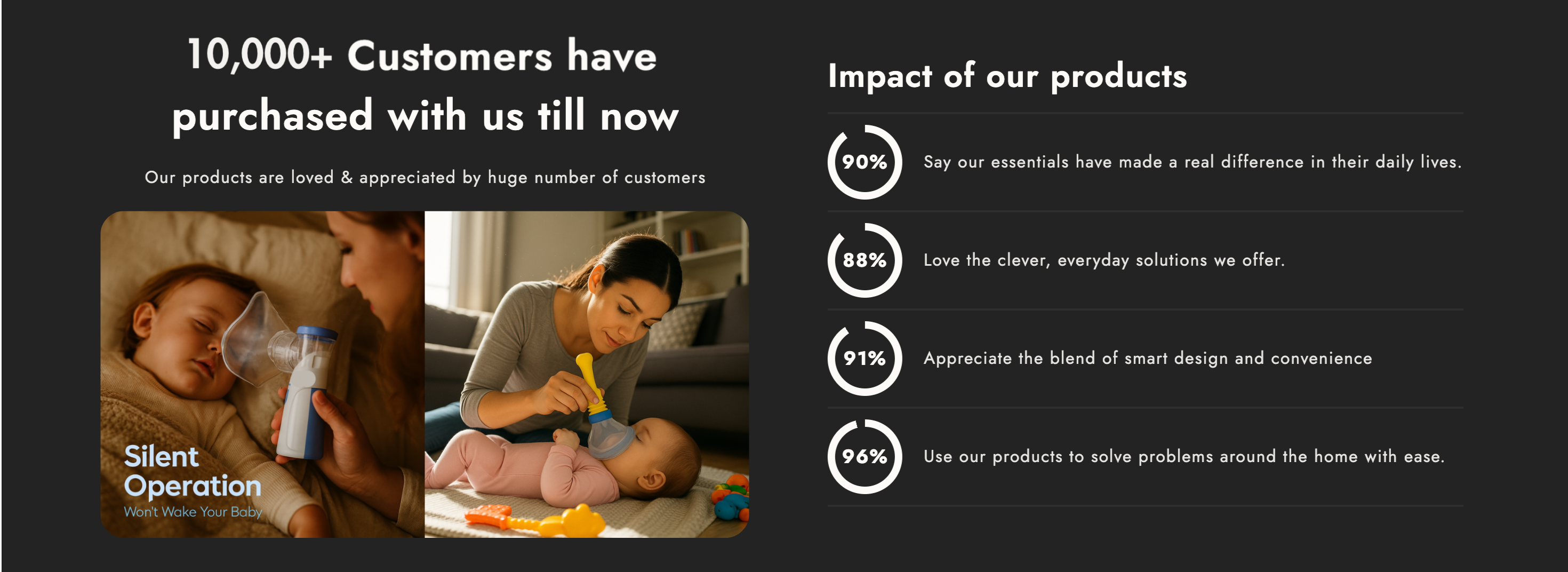 10,000+ Customers have purchased with us till now

Our products are loved & appreciated by huge number of customers

Silent Operation
Won't Wake Your Baby

Impact of our products

90% Say our essentials have made a real difference in their daily lives.

88% Love the clever, everyday solutions we offer.

91% Appreciate the blend of smart design and convenience

96% Use our products to solve problems around the home with ease.